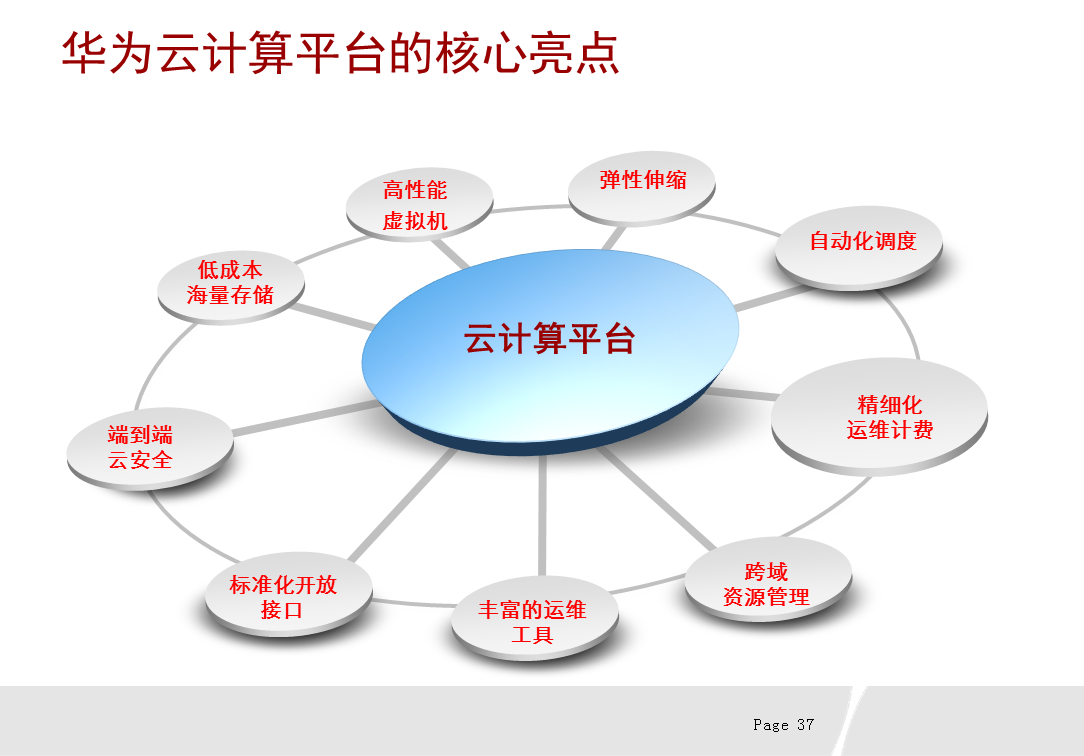 华为云计算平台的核心亮点

高性能
虚拟机

弹性伸缩

自动化调度

低成本
海量存储

云计算平台

精细化
运维计费

端到端
云安全

标准化开放
接口

丰富的运维
工具

跨域
资源管理

Page 37